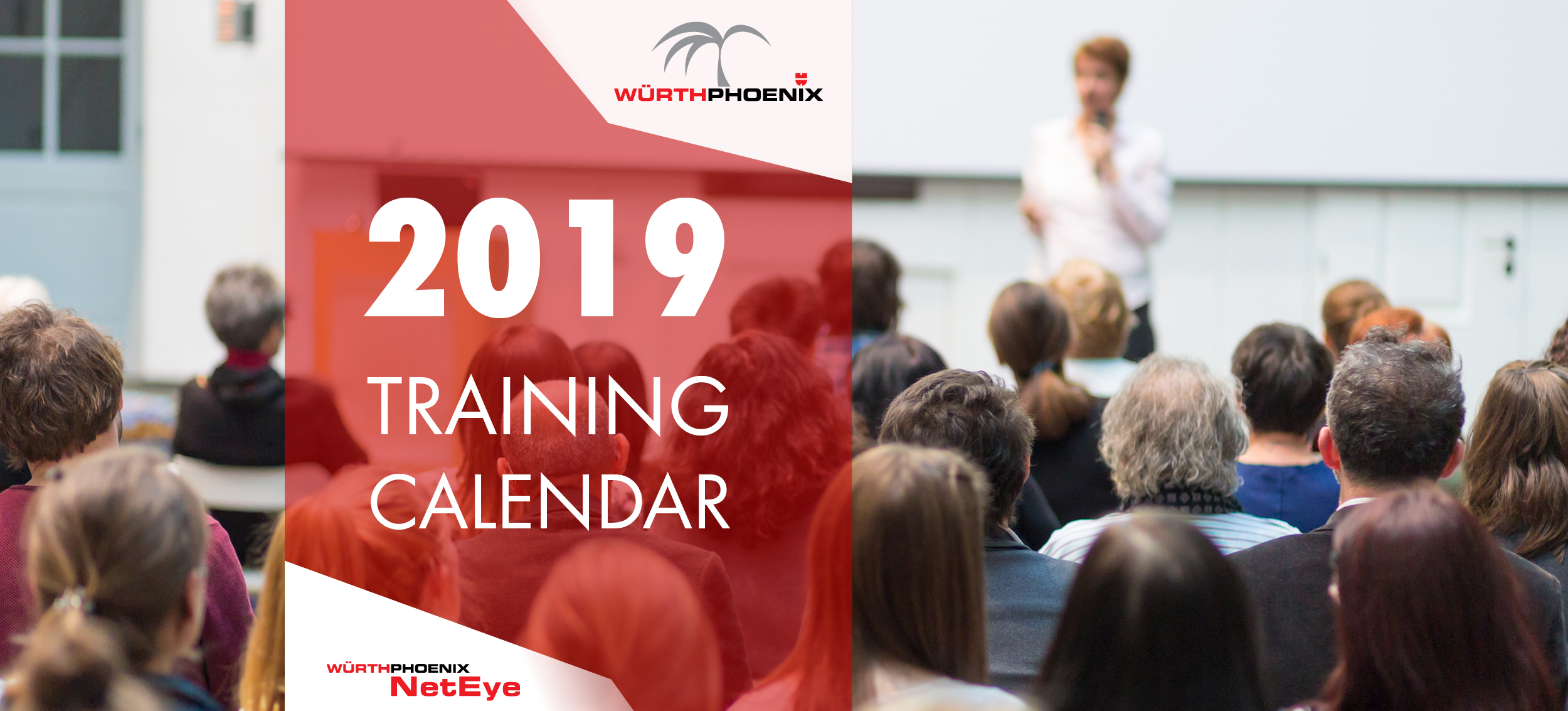 WÜRTHPHOENIX

2019

TRAINING CALENDAR

WÜRTHPHOENIX
NetEye